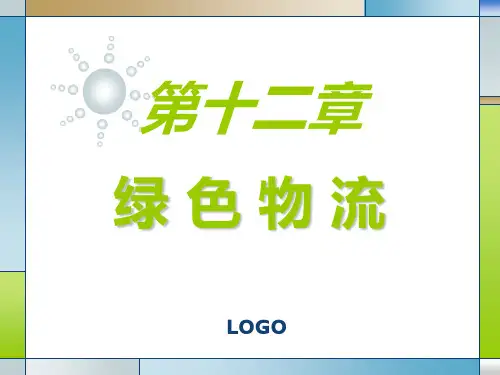 第十二章

绿色物流

LOGO